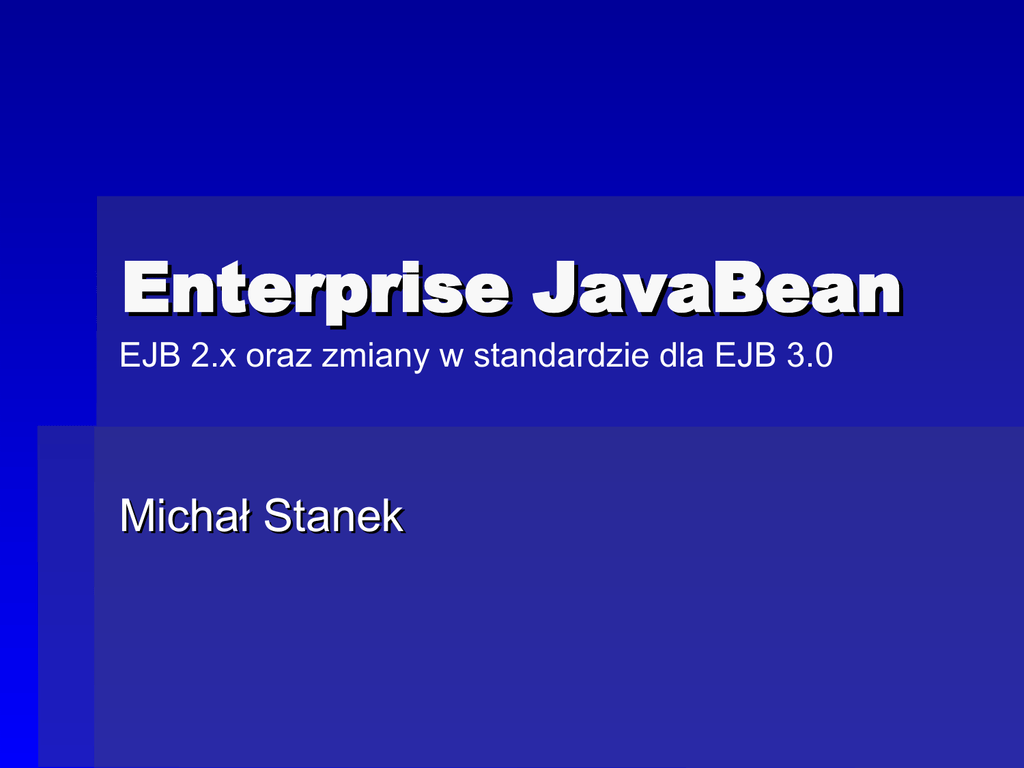 Enterprise JavaBean

EJB 2.x oraz zmiany w standardzie dla EJB 3.0

Michał Stanek